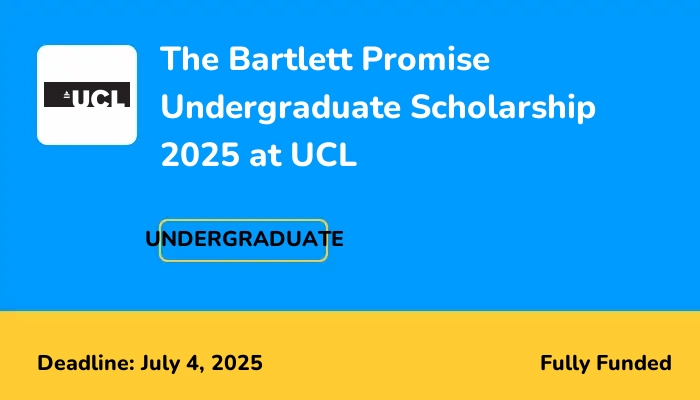 UCL

The Bartlett Promise Undergraduate Scholarship 2025 at UCL

UNDERGRADUATE

Deadline: July 4, 2025

Fully Funded